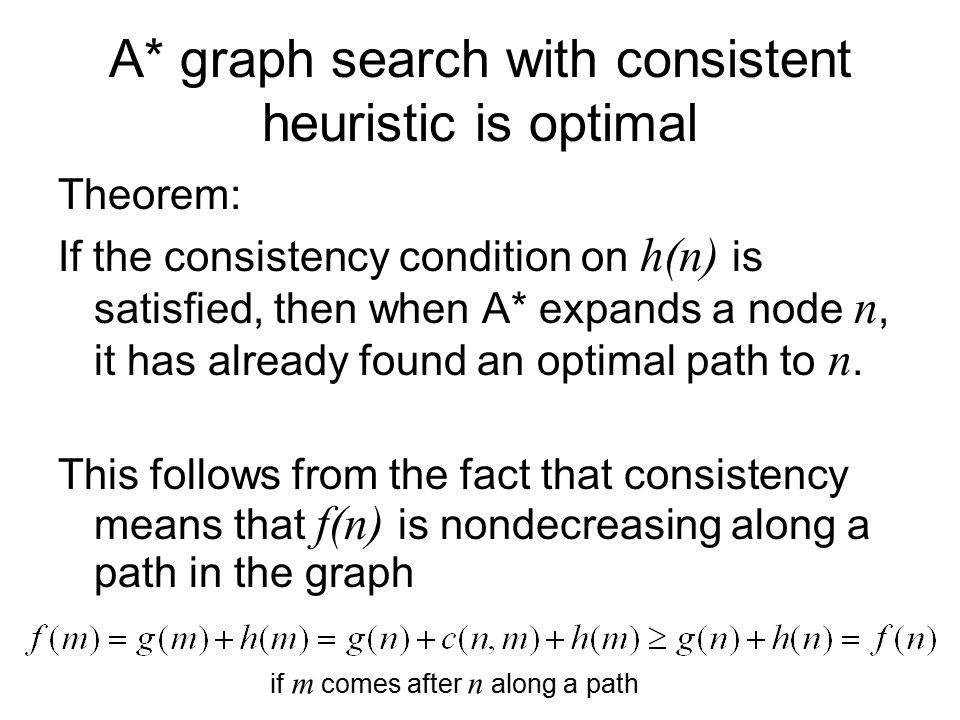 A* graph search with consistent heuristic is optimal

Theorem:

If the consistency condition on $h(n)$ is satisfied, then when A* expands a node $n$, it has already found an optimal path to $n$.

This follows from the fact that consistency means that $f(n)$ is nondecreasing along a path in the graph

$f(m) = g(m) + h(m) = g(n) + c(n,m) + h(m) \geq g(n) + h(n) = f(n)$

if $m$ comes after $n$ along a path